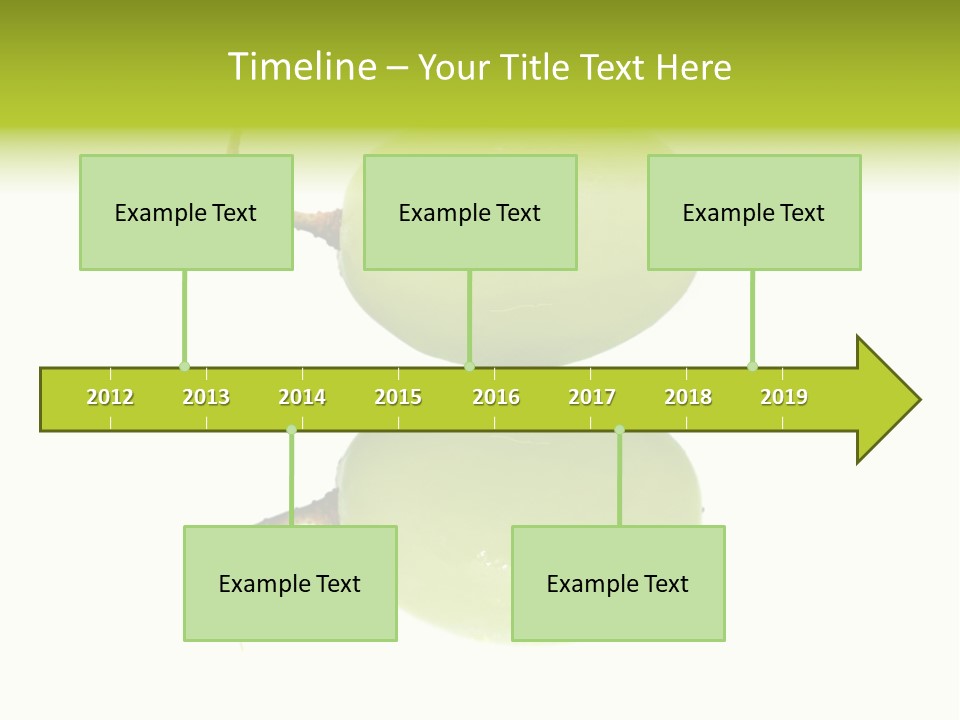 Timeline – Your Title Text Here

Example Text

Example Text

Example Text

2012 2013 2014 2015 2016 2017 2018 2019

Example Text

Example Text